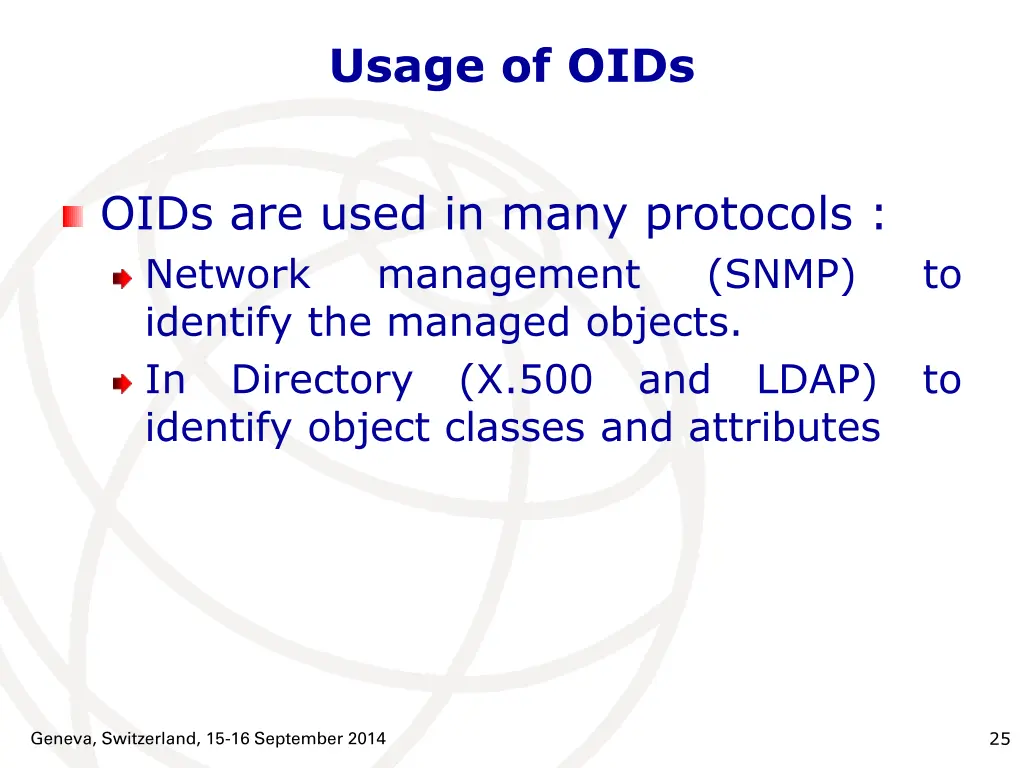 Usage of OIDs

OIDs are used in many protocols :

Network management (SNMP) to identify the managed objects.

In Directory (X.500 and LDAP) to identify object classes and attributes

Geneva, Switzerland, 15-16 September 2014

25